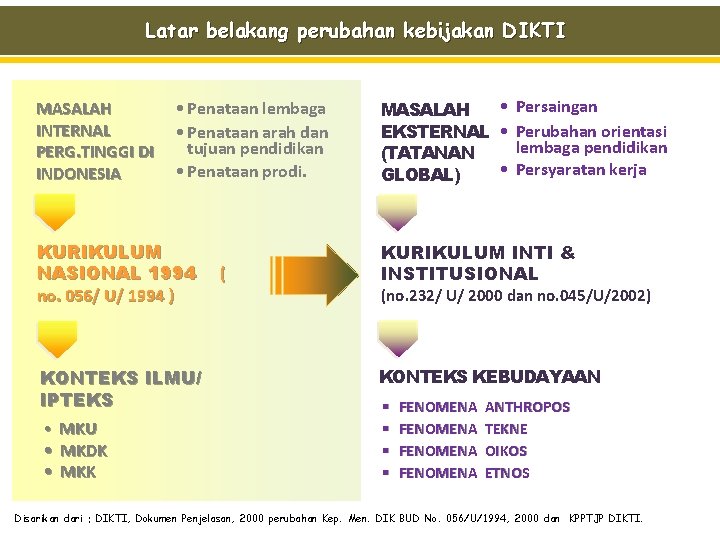 Latar belakang perubahan kebijakan DIKTI

MASALAH INTERNAL PERG.TINGGI DI INDONESIA

• Penataan lembaga
• Penataan arah dan tujuan pendidikan
• Penataan prodi.

KURIKULUM NASIONAL 1994 ( no. 056/ U/ 1994 )

KONTEKS ILMU/ IPTEKS

• MKU
• MKDK
• MKK

MASALAH EKSTERNAL (TATANAN GLOBAL)

• Persaingan
• Perubahan orientasi lembaga pendidikan
• Persyaratan kerja

KURIKULUM INTI & INSTITUSIONAL
(no.232/ U/ 2000 dan no.045/U/2002)

KONTEKS KEBUDAYAAN

▪ FENOMENA ANTHROPOS
▪ FENOMENA TEKNE
▪ FENOMENA OIKOS
▪ FENOMENA ETNOS

Disarikan dari ; DIKTI, Dokumen Penjelasan, 2000 perubahan Kep. Men. DIK BUD No. 056/U/1994, 2000 dan KPPTJP DIKTI.